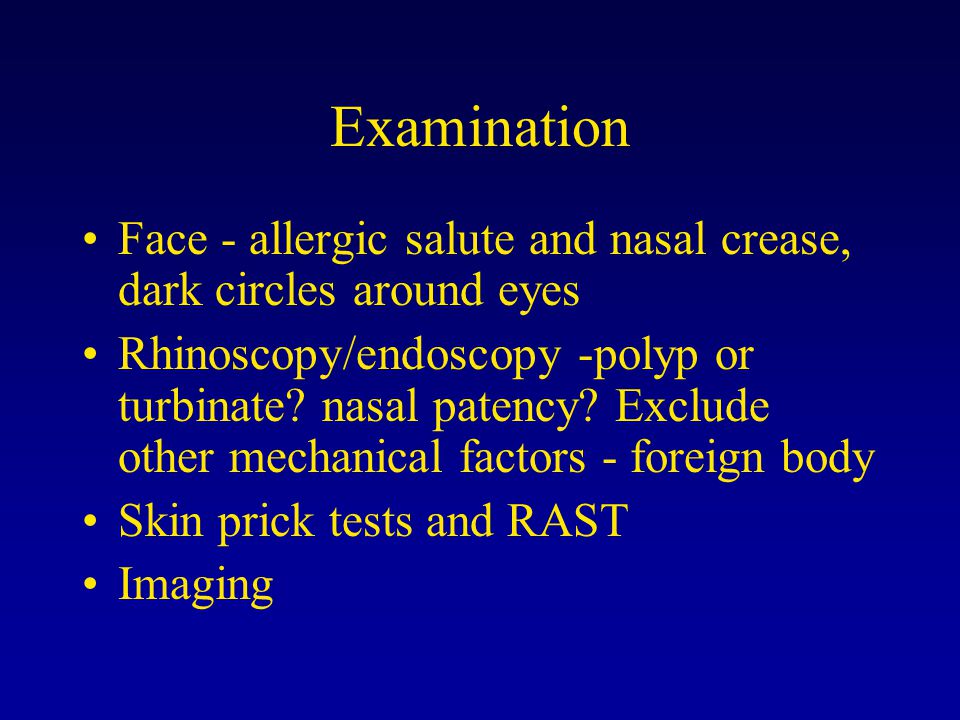 Examination

• Face - allergic salute and nasal crease, dark circles around eyes
• Rhinoscopy/endoscopy -polyp or turbinate? nasal patency? Exclude other mechanical factors - foreign body
• Skin prick tests and RAST
• Imaging